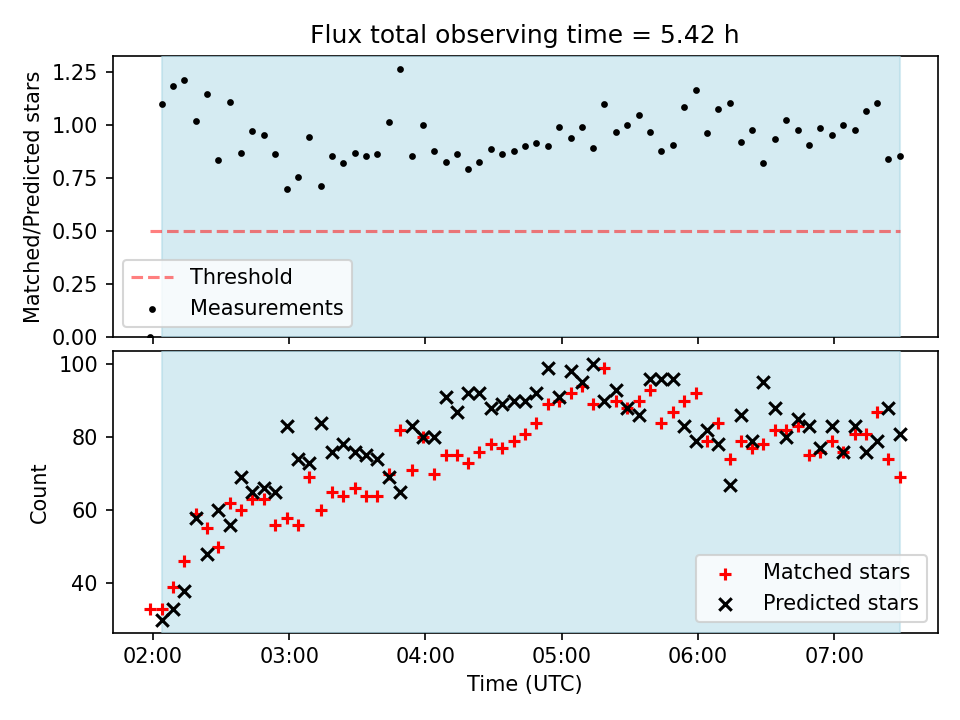 Flux total observing time = 5.42 h

Matched/Predicted stars

1.25
1.00
0.75
0.50
0.25
0.00

Threshold
Measurements

Count

100
80
60
40

Matched stars
Predicted stars

02:00 03:00 04:00 05:00 06:00 07:00

Time (UTC)